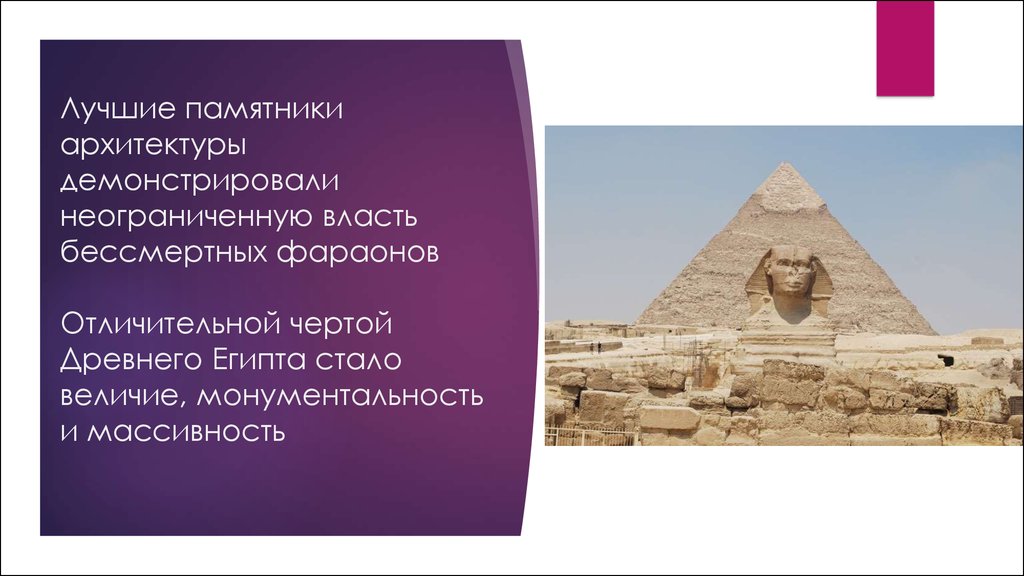 Лучшие памятники архитектуры демонстрировали неограниченную власть бессмертных фараонов

Отличительной чертой Древнего Египта стало величие, монументальность и массивность